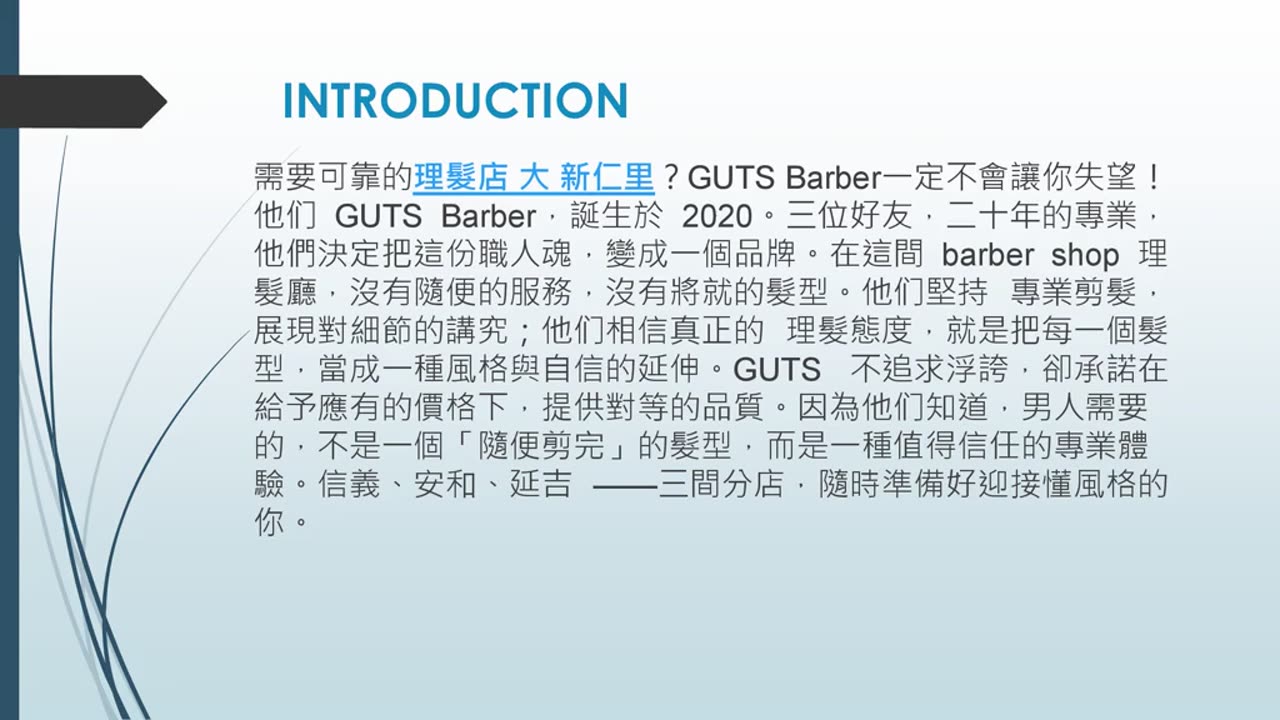 INTRODUCTION

需要可靠的理髮店 大 新仁里？GUTS Barber一定不會讓你失望！他们 GUTS Barber，誕生於 2020。三位好友，二十年的專業，他們決定把這份職人魂，變成一個品牌。在這間 barber shop 理髮廳，沒有隨便的服務，沒有將就的髮型。他们堅持 專業剪髮，展現對細節的講究；他们相信真正的 理髮態度，就是把每一個髮型，當成一種風格與自信的延伸。GUTS 不追求浮誇，卻承諾在給予應有的價格下，提供對等的品質。因為他们知道，男人需要的，不是一個「隨便剪完」的髮型，而是一種值得信任的專業體驗。信義、安和、延吉 ——三間分店，隨時準備好迎接懂風格的你。